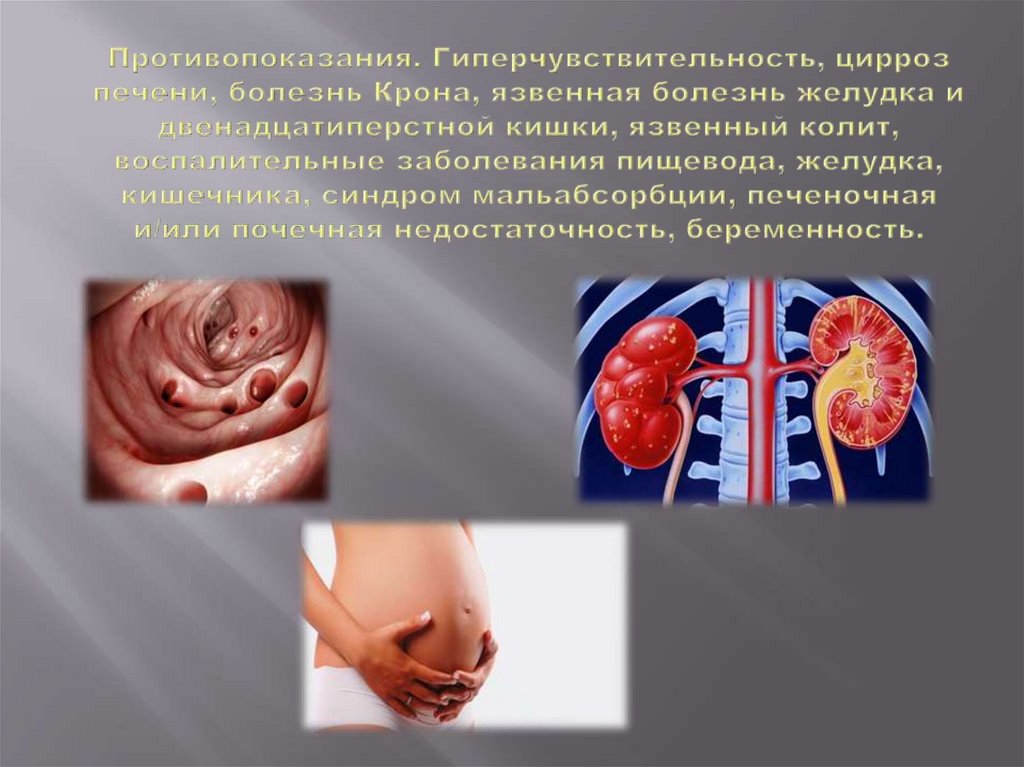 Противопоказания. Гиперчувствительность, цирроз печени, болезнь Крона, язвенная болезнь желудка и двенадцатиперстной кишки, язвенный колит, воспалительные заболевания пищевода, желудка, кишечника, синдром мальабсорбции, печеночная и/или почечная недостаточность, беременность.